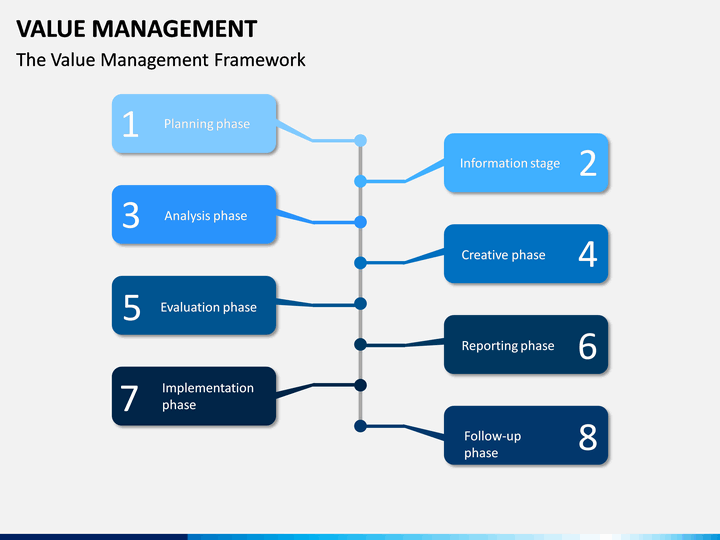 VALUE MANAGEMENT

The Value Management Framework

1 Planning phase

Information stage 2

3 Analysis phase

Creative phase 4

5 Evaluation phase

Reporting phase 6

7 Implementation phase

Follow-up phase 8